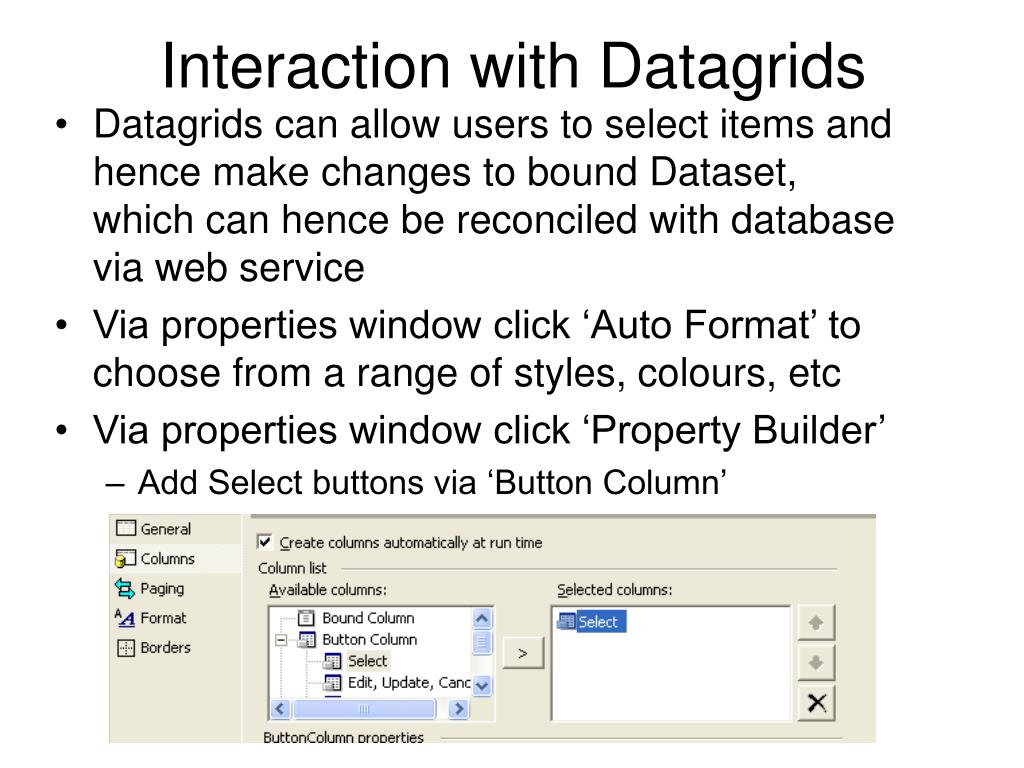 Interaction with Datagrids

• Datagrids can allow users to select items and hence make changes to bound Dataset, which can hence be reconciled with database via web service
• Via properties window click ‘Auto Format’ to choose from a range of styles, colours, etc
• Via properties window click ‘Property Builder’
– Add Select buttons via ‘Button Column’

General
Columns
Paging
Format
Borders

Create columns automatically at run time
Column list
Available columns:
Bound Column
Button Column
Select
Edit, Update, Canc
>
Selected columns:
Select
ButtonColumn properties